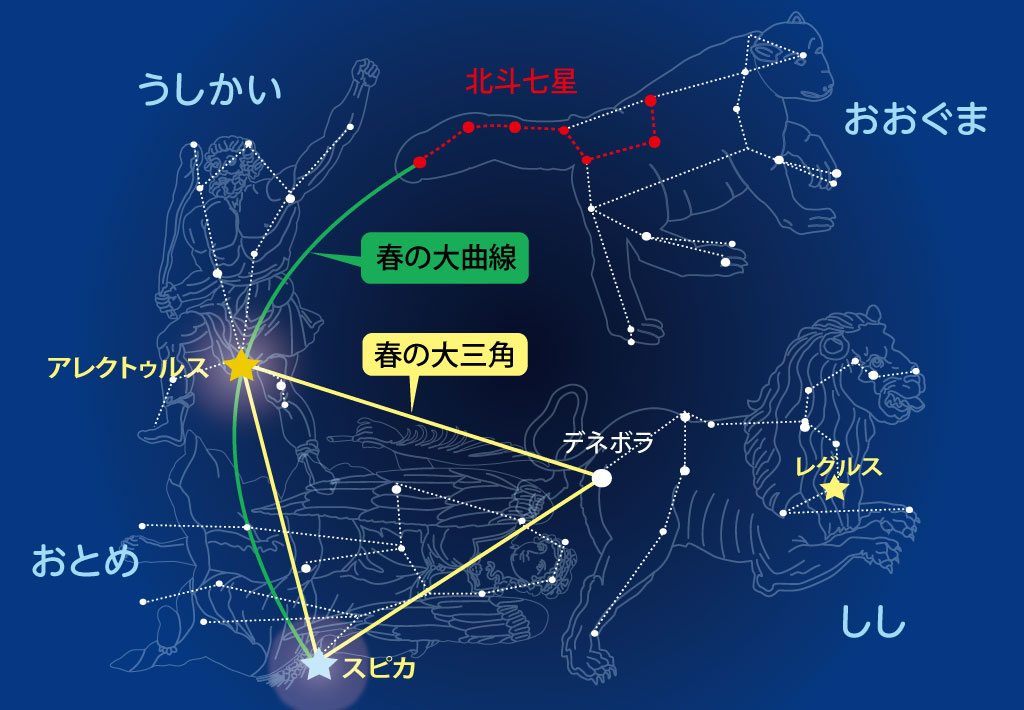 うしかい

北斗七星

おおぐま

春の大曲線

春の大三角

アレクトゥルス

デネボラ

レグルス

おとめ

しし

スピカ